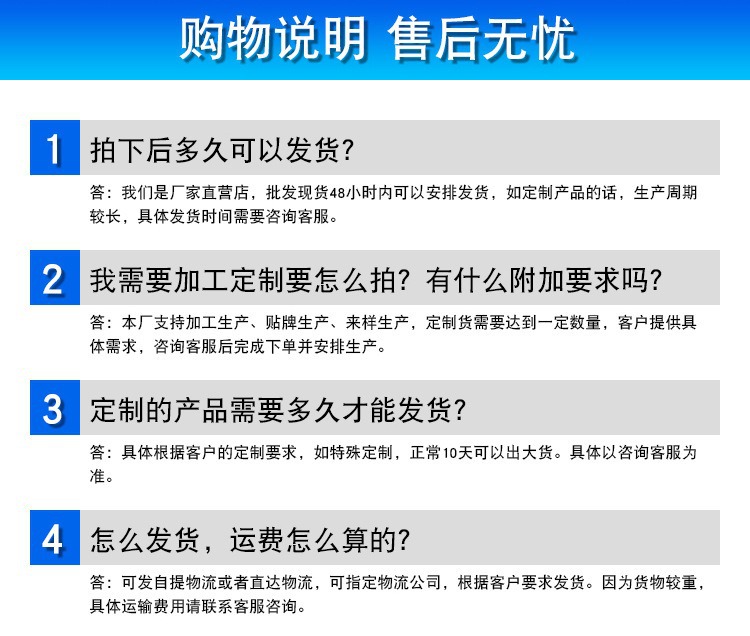 购物说明 售后无忧

1 拍下后多久可以发货?

答：我们是厂家直营店，批发现货48小时内可以安排发货，如定制产品的话，生产周期较长，具体发货时间需要咨询客服。

2 我需要加工定制要怎么拍？有什么附加要求吗?

答：本厂支持加工生产、贴牌生产、来样生产，定制货需要达到一定数量，客户提供具体需求，咨询客服后完成下单并安排生产。

3 定制的产品需要多久才能发货?

答：具体根据客户的定制要求，如特殊定制，正常10天可以出大货。具体以咨询客服为准。

4 怎么发货，运费怎么算的?

答：可发自提物流或者直达物流，可指定物流公司，根据客户要求发货。因为货物较重，具体运输费用请联系客服咨询。